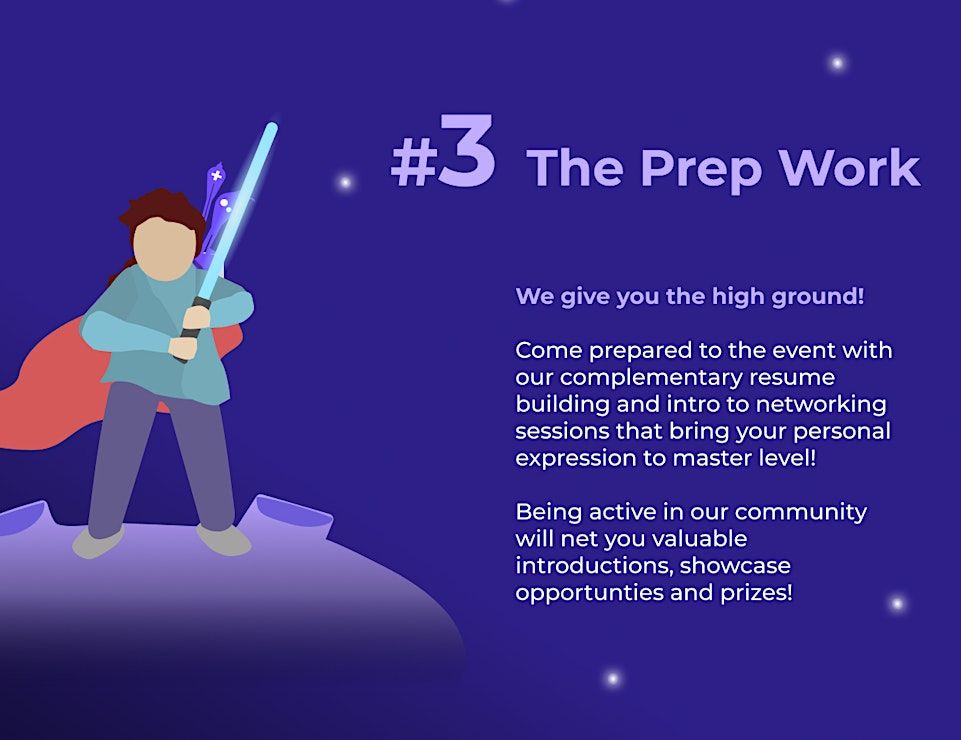 #3 The Prep Work

We give you the high ground!

Come prepared to the event with our complementary resume building and intro to networking sessions that bring your personal expression to master level!

Being active in our community will net you valuable introductions, showcase opportunties and prizes!